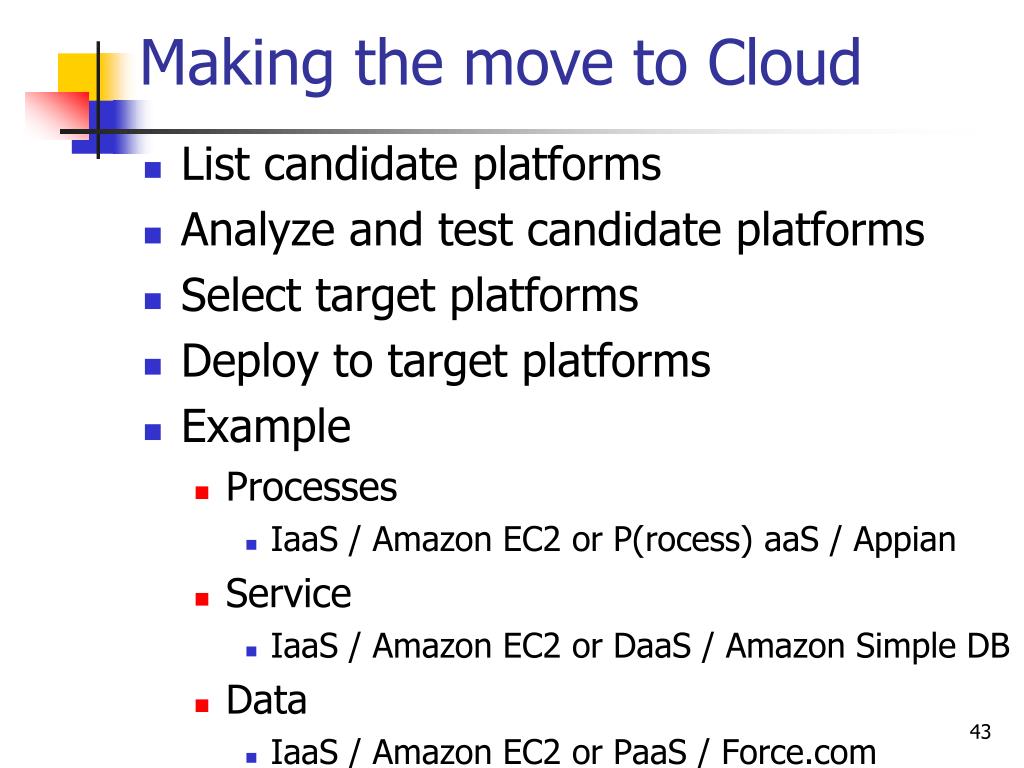 Making the move to Cloud

- List candidate platforms
- Analyze and test candidate platforms
- Select target platforms
- Deploy to target platforms
- Example
  - Processes
    - IaaS / Amazon EC2 or P(rocess) aaS / Appian
  - Service
    - IaaS / Amazon EC2 or DaaS / Amazon Simple DB
  - Data
    - IaaS / Amazon EC2 or PaaS / Force.com

43